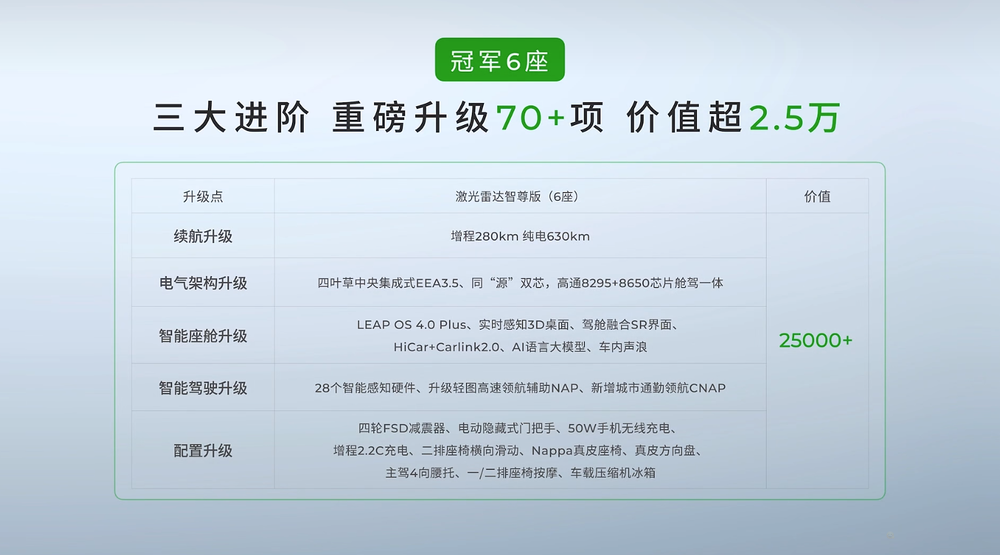 冠军6座

三大进阶 重磅升级70+项 价值超2.5万

| 升级点 | 激光雷达智尊版（6座） | 价值 |
|---|---|---|
| 续航升级 | 增程280km 纯电630km | 25000+ |
| 电气架构升级 | 四叶草中央集成式EEA3.5、同“源”双芯，高通8295+8650芯片舱驾一体 | |
| 智能座舱升级 | LEAP OS 4.0 Plus、实时感知3D桌面、驾舱融合SR界面、HiCar+Carlink2.0、AI语言大模型、车内声浪 | |
| 智能驾驶升级 | 28个智能感知硬件、升级轻图高速领航辅助NAP、新增城市通勤领航CNAP | |
| 配置升级 | 四轮FSD减震器、电动隐藏式门把手、50W手机无线充电、增程2.2C充电、二排座椅横向滑动、Nappa真皮座椅、真皮方向盘、主驾4向腰托、一/二排座椅按摩、车载压缩机冰箱 | |